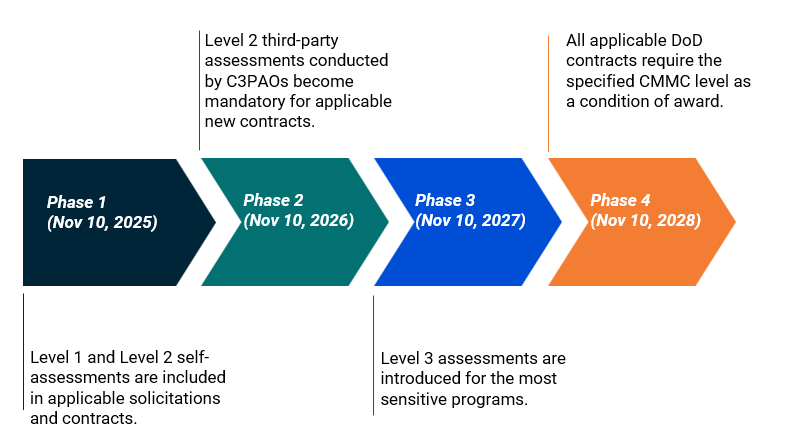 Level 2 third-party assessments conducted by C3PAOs become mandatory for applicable new contracts.

All applicable DoD contracts require the specified CMMC level as a condition of award.

Phase 1 (Nov 10, 2025)

Phase 2 (Nov 10, 2026)

Phase 3 (Nov 10, 2027)

Phase 4 (Nov 10, 2028)

Level 1 and Level 2 self-assessments are included in applicable solicitations and contracts.

Level 3 assessments are introduced for the most sensitive programs.